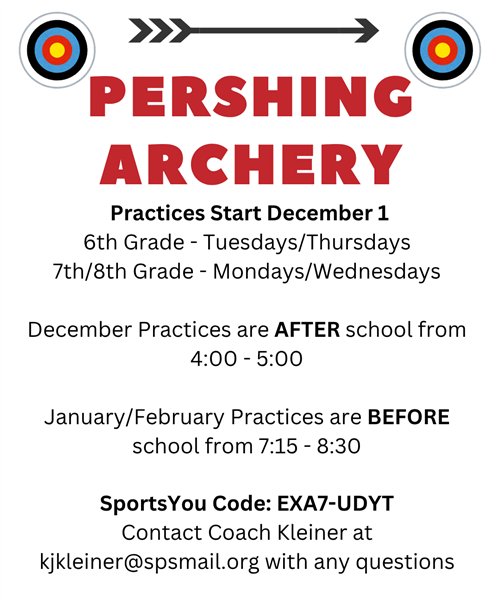 PERSHING ARCHERY

Practices Start December 1
6th Grade - Tuesdays/Thursdays
7th/8th Grade - Mondays/Wednesdays

December Practices are AFTER school from 4:00 - 5:00

January/February Practices are BEFORE school from 7:15 - 8:30

SportsYou Code: EXA7-UDYT
Contact Coach Kleiner at kjkleiner@spsmail.org with any questions